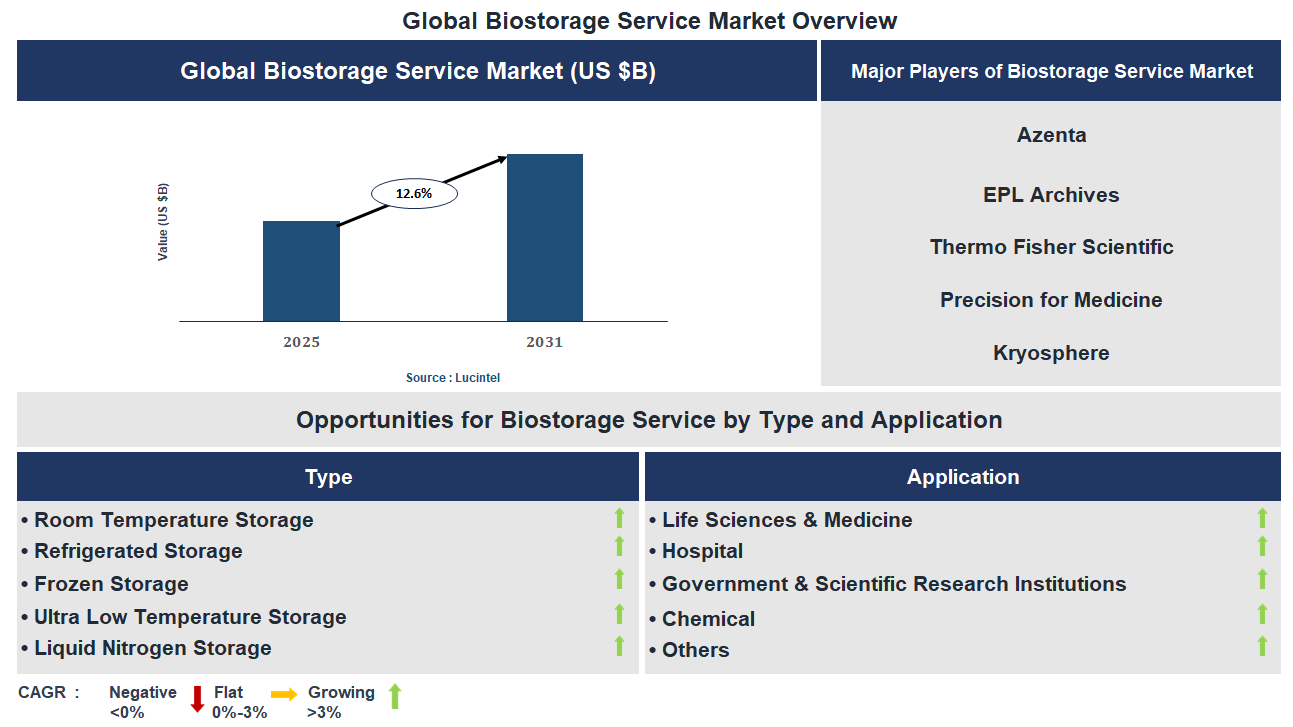 Global Biostorage Service Market Overview

Global Biostorage Service Market (US $B)

Value (US $B)

12.6%

2025

2031

Source : Lucintel

Major Players of Biostorage Service Market

Azenta

EPL Archives

Thermo Fisher Scientific

Precision for Medicine

Kryosphere

Opportunities for Biostorage Service by Type and Application

Type

• Room Temperature Storage
• Refrigerated Storage
• Frozen Storage
• Ultra Low Temperature Storage
• Liquid Nitrogen Storage

Application

• Life Sciences & Medicine
• Hospital
• Government & Scientific Research Institutions
• Chemical
• Others

CAGR : Negative <0% Flat 0%-3% Growing >3%